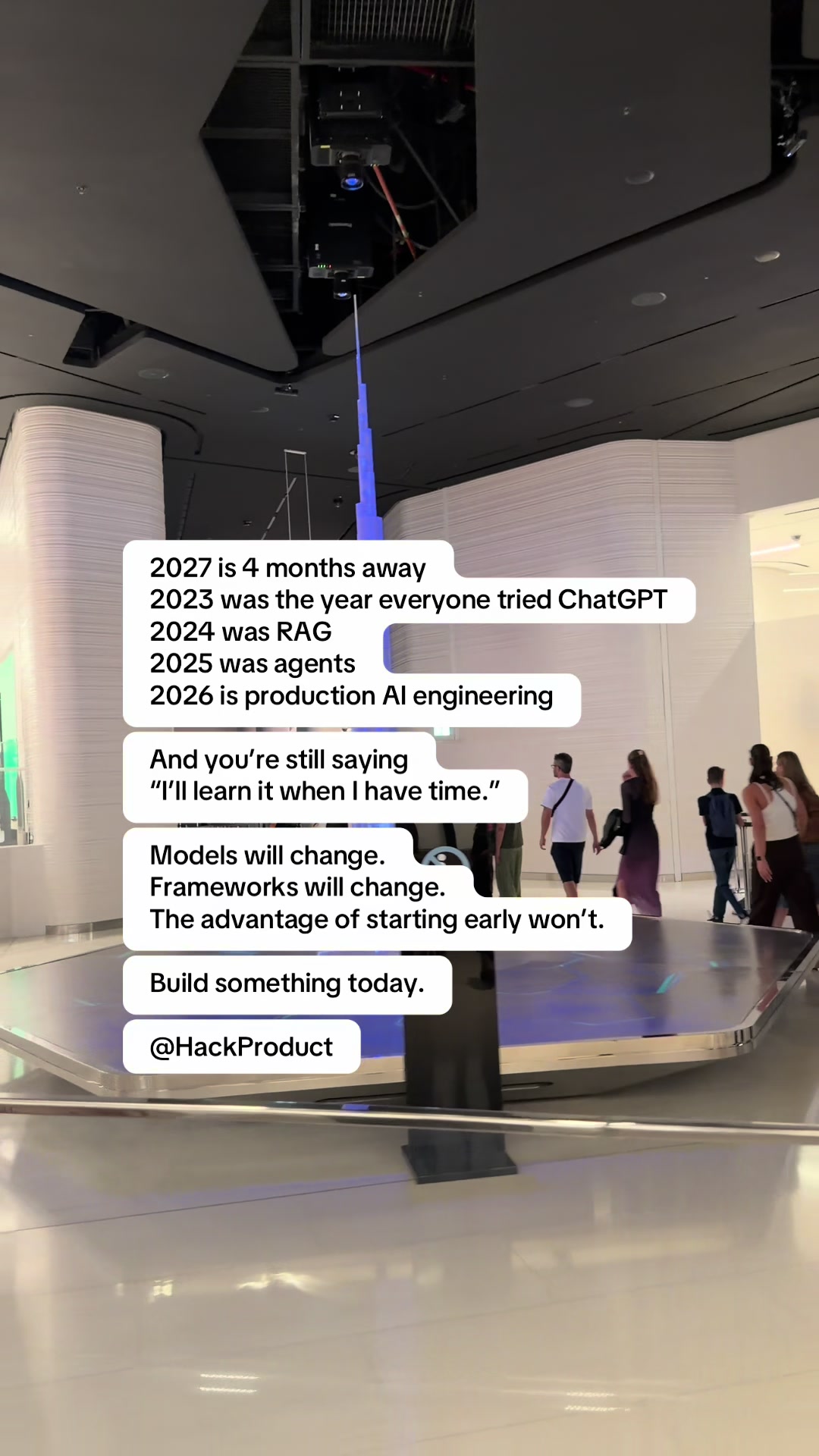 2027 is 4 months away
2023 was the year everyone tried ChatGPT
2024 was RAG
2025 was agents
2026 is production AI engineering

And you’re still saying
“I’ll learn it when I have time.”

Models will change.
Frameworks will change.
The advantage of starting early won’t.

Build something today.

@HackProduct